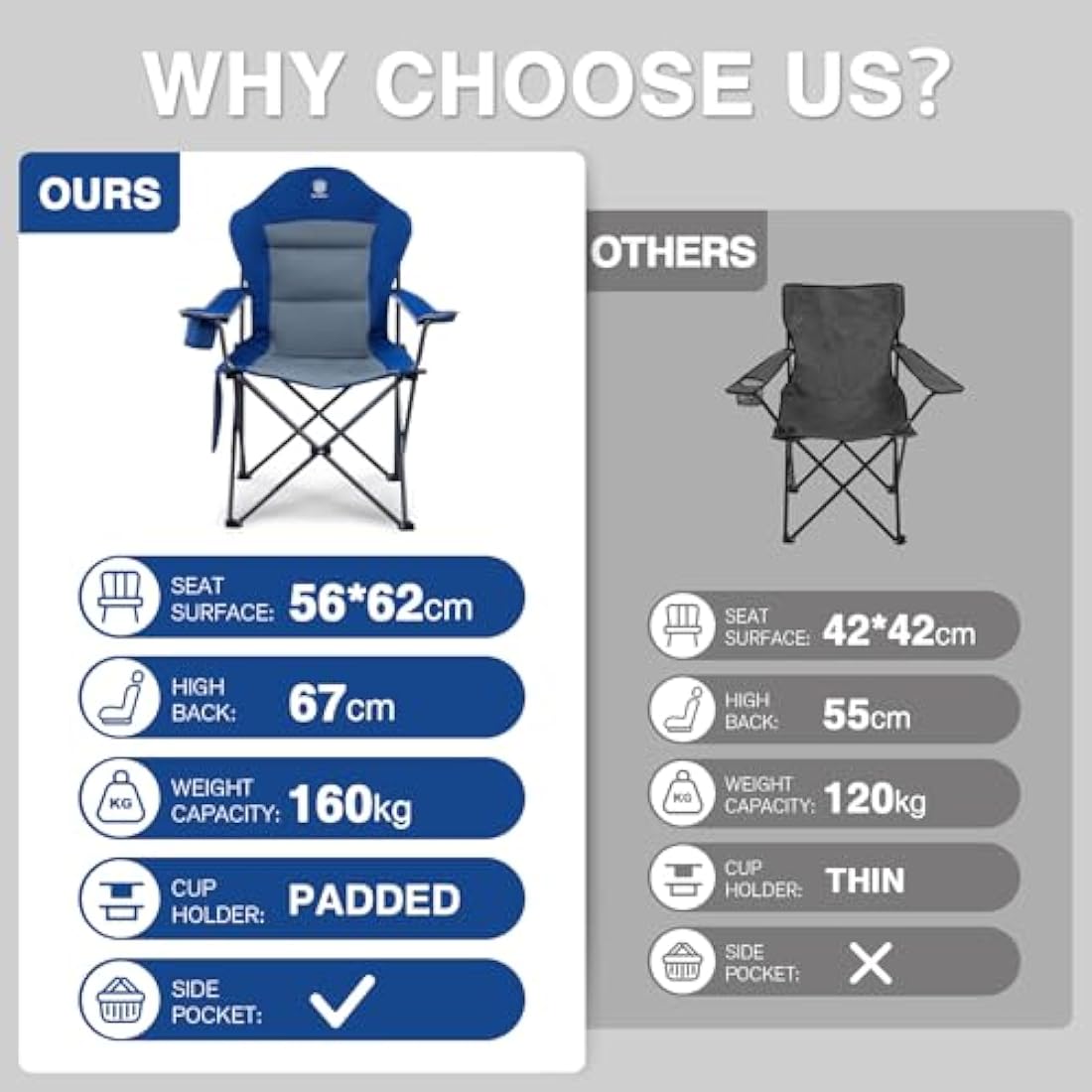 WHY CHOOSE US?

OURS

SEAT SURFACE: 56*62cm

HIGH BACK: 67cm

KG

WEIGHT CAPACITY: 160kg

CUP HOLDER: PADDED

SIDE POCKET: ✓

OTHERS

SEAT SURFACE: 42*42cm

HIGH BACK: 55cm

KG

WEIGHT CAPACITY: 120kg

CUP HOLDER: THIN

SIDE POCKET: ✕